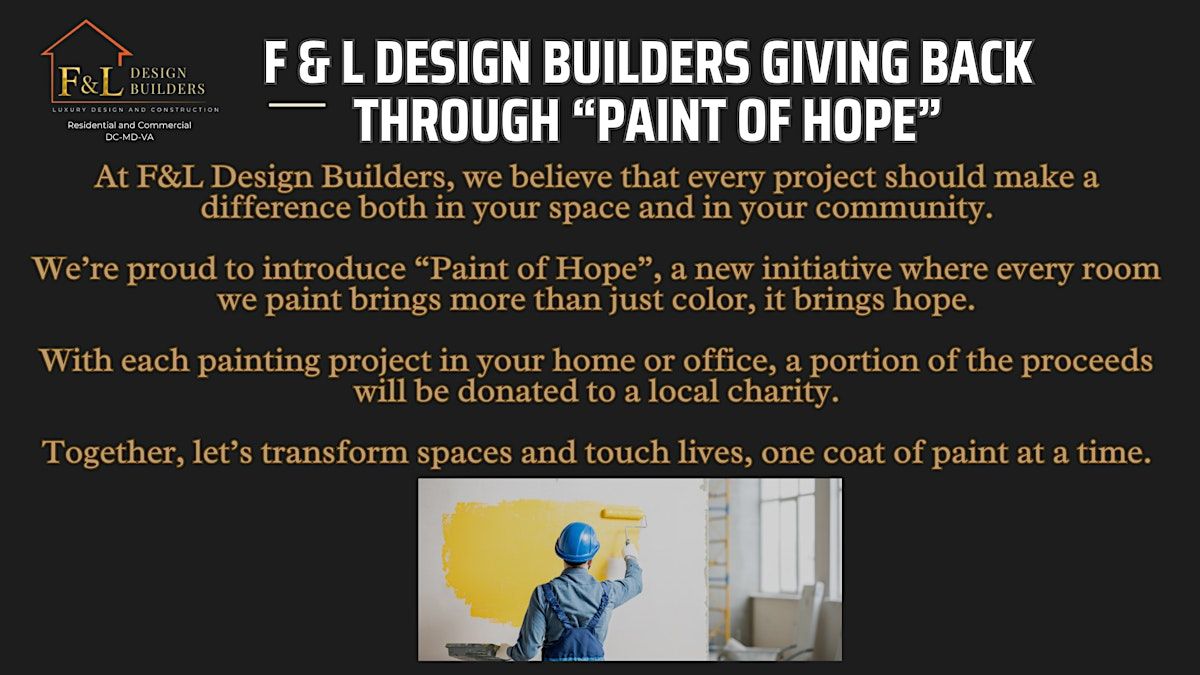 F&L DESIGN BUILDERS
LUXURY DESIGN AND CONSTRUCTION
Residential and Commercial
DC-MD-VA

F & L DESIGN BUILDERS GIVING BACK THROUGH “PAINT OF HOPE”

At F&L Design Builders, we believe that every project should make a difference both in your space and in your community.

We’re proud to introduce “Paint of Hope”, a new initiative where every room we paint brings more than just color, it brings hope.

With each painting project in your home or office, a portion of the proceeds will be donated to a local charity.

Together, let’s transform spaces and touch lives, one coat of paint at a time.